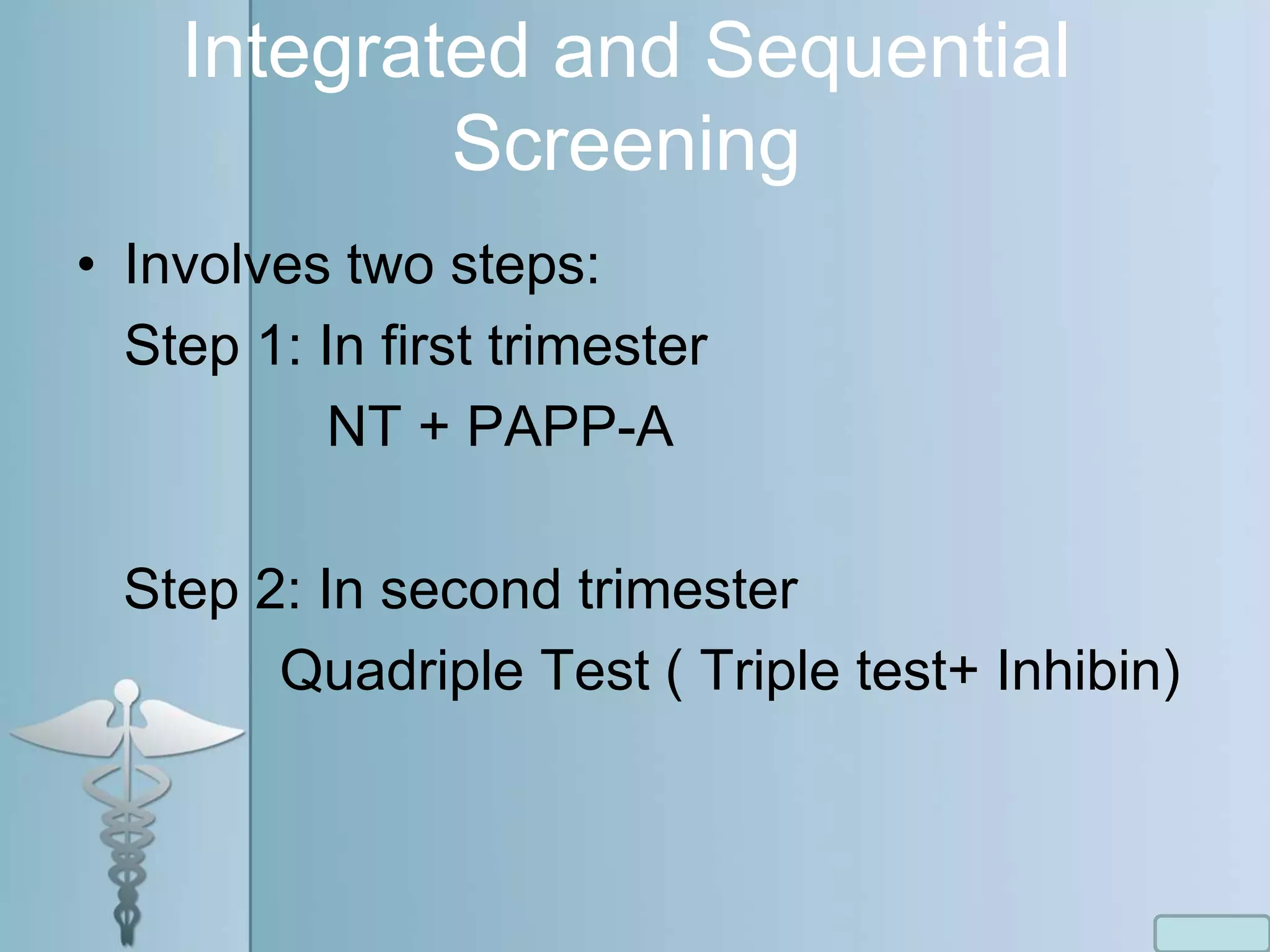 Integrated and Sequential Screening

• Involves two steps:
Step 1: In first trimester
NT + PAPP-A

Step 2: In second trimester
Quadriple Test ( Triple test+ Inhibin)